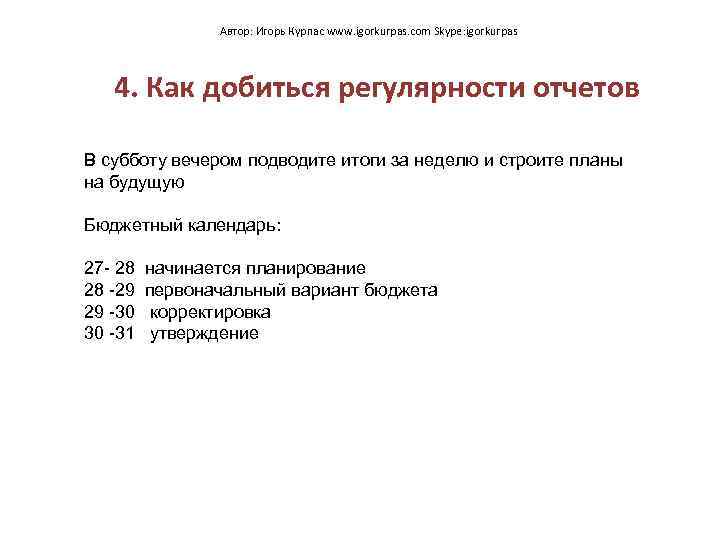 Автор: Игорь Курпас www.igorkurpas.com Skype:igorkurpas

4. Как добиться регулярности отчетов

В субботу вечером подводите итоги за неделю и строите планы на будущую

Бюджетный календарь:

27- 28 начинается планирование
28 -29 первоначальный вариант бюджета
29 -30 корректировка
30 -31 утверждение